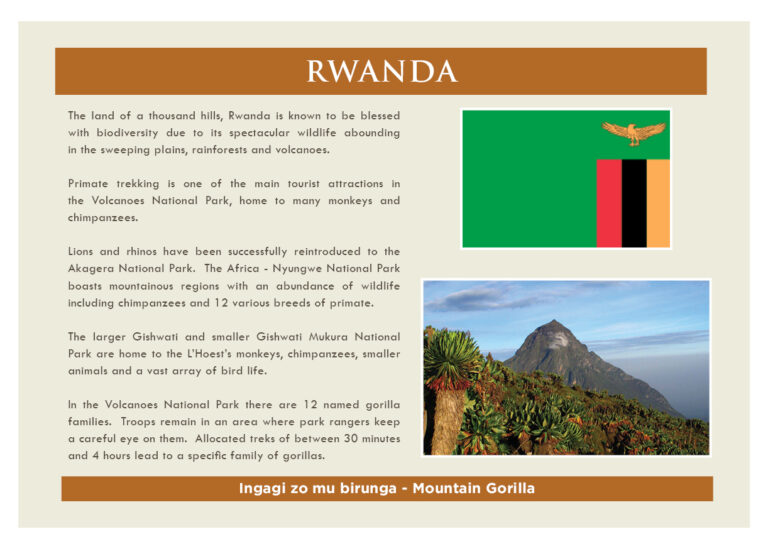 RWANDA

The land of a thousand hills, Rwanda is known to be blessed with biodiversity due to its spectacular wildlife abounding in the sweeping plains, rainforests and volcanoes.

Primate trekking is one of the main tourist attractions in the Volcanoes National Park, home to many monkeys and chimpanzees.

Lions and rhinos have been successfully reintroduced to the Akagera National Park. The Africa - Nyungwe National Park boasts mountainous regions with an abundance of wildlife including chimpanzees and 12 various breeds of primate.

The larger Gishwati and smaller Gishwati Mukura National Park are home to the L'Hoest's monkeys, chimpanzees, smaller animals and a vast array of bird life.

In the Volcanoes National Park there are 12 named gorilla families. Troops remain in an area where park rangers keep a careful eye on them. Allocated treks of between 30 minutes and 4 hours lead to a specific family of gorillas.

Ingagi zo mu birunga - Mountain Gorilla